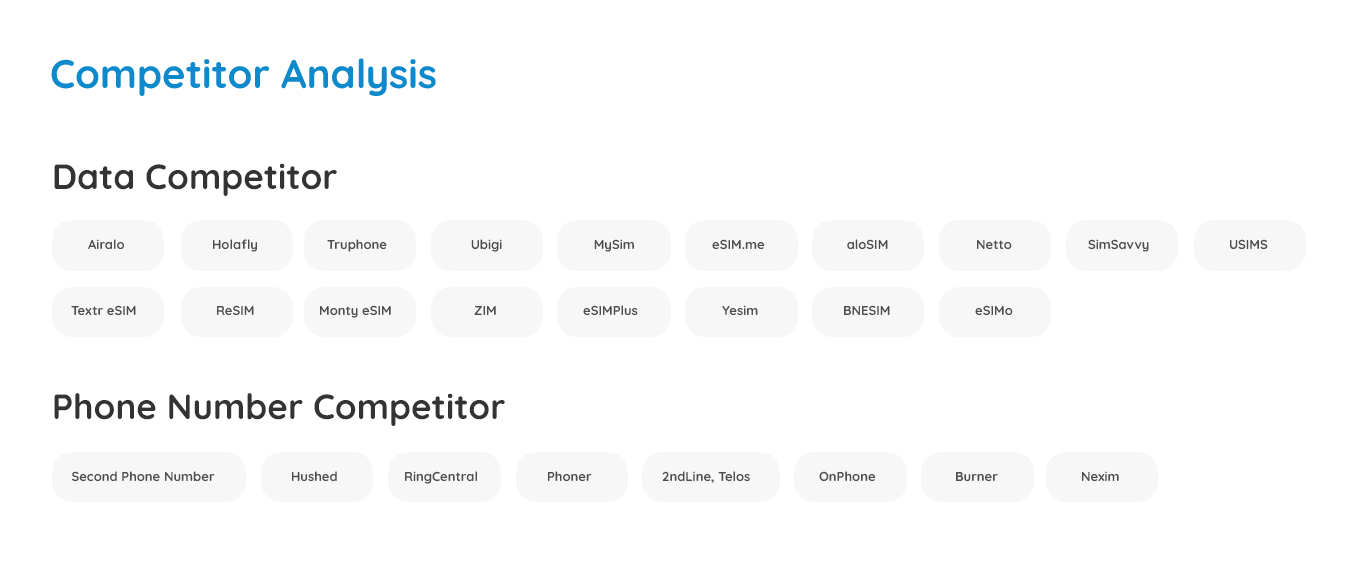 Competitor Analysis

Data Competitor

Airalo
Holafly
Truphone
Ubigi
MySim
eSIM.me
aloSIM
Netto
SimSavvy
USIMS
Textr eSIM
ReSIM
Monty eSIM
ZIM
eSIMPlus
Yesim
BNESIM
eSIMo

Phone Number Competitor

Second Phone Number
Hushed
RingCentral
Phoner
2ndLine, Telos
OnPhone
Burner
Nexim